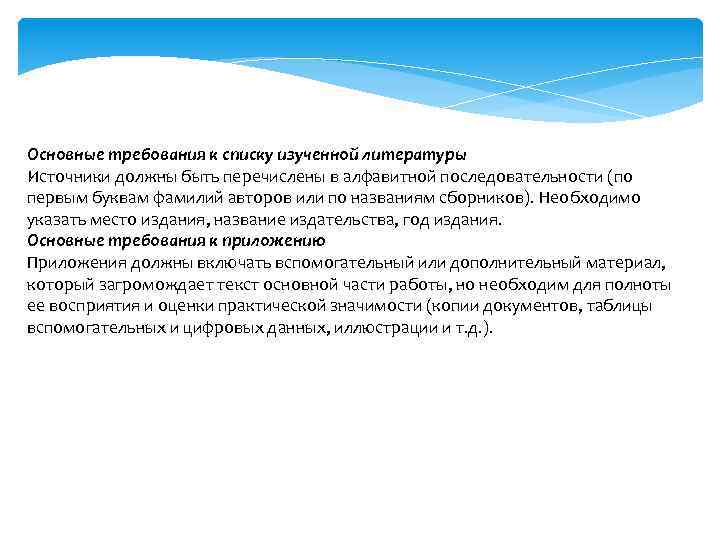 Основные требования к списку изученной литературы
Источники должны быть перечислены в алфавитной последовательности (по первым буквам фамилий авторов или по названиям сборников). Необходимо указать место издания, название издательства, год издания.
Основные требования к приложению
Приложения должны включать вспомогательный или дополнительный материал, который загромождает текст основной части работы, но необходим для полноты ее восприятия и оценки практической значимости (копии документов, таблицы вспомогательных и цифровых данных, иллюстрации и т.д.).